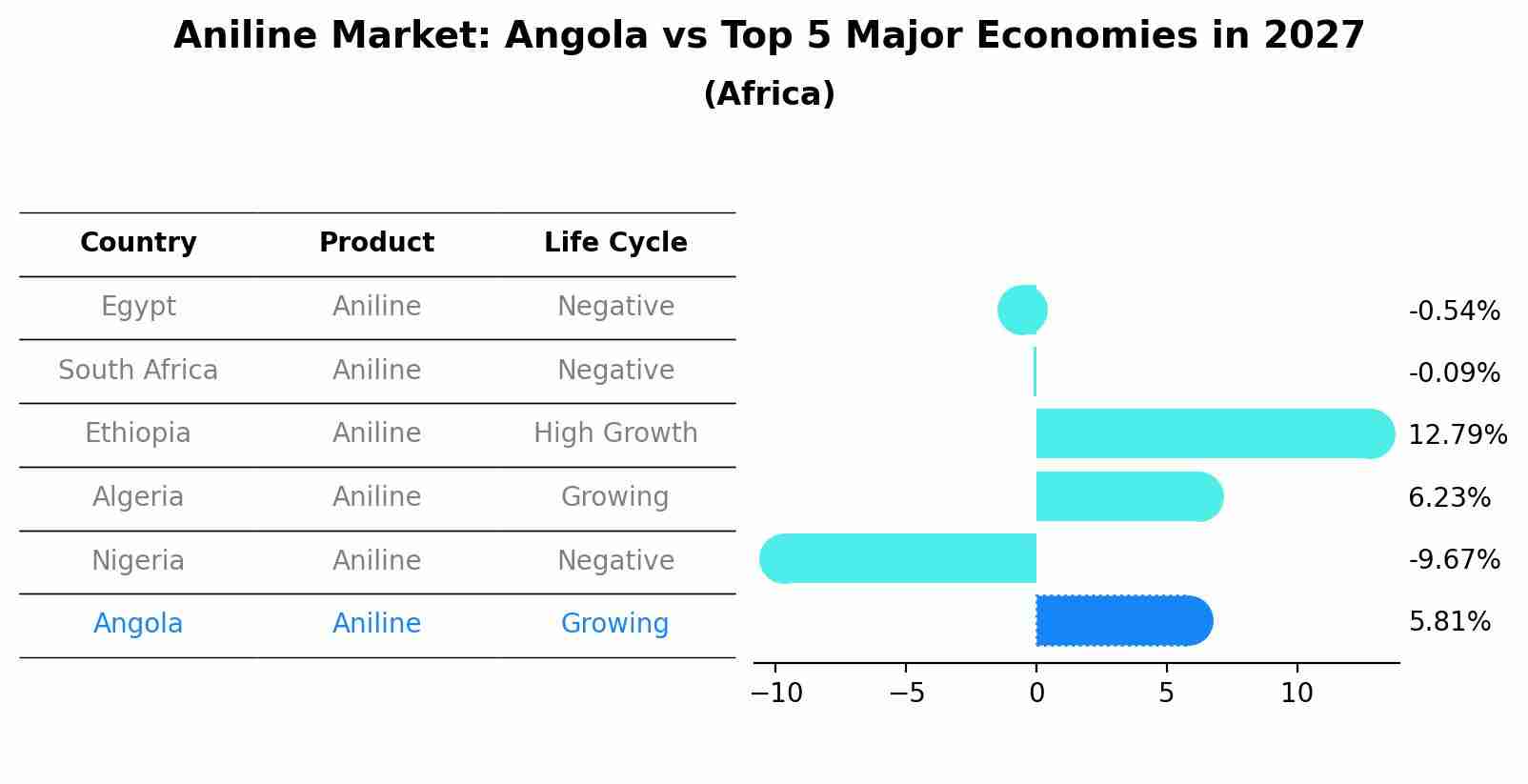 Aniline Market: Angola vs Top 5 Major Economies in 2027
(Africa)

| Country | Product | Life Cycle |
|---|---|---|
| Egypt | Aniline | Negative |
| South Africa | Aniline | Negative |
| Ethiopia | Aniline | High Growth |
| Algeria | Aniline | Growing |
| Nigeria | Aniline | Negative |
| Angola | Aniline | Growing |

-0.54%
-0.09%
12.79%
6.23%
-9.67%
5.81%

−10 −5 0 5 10